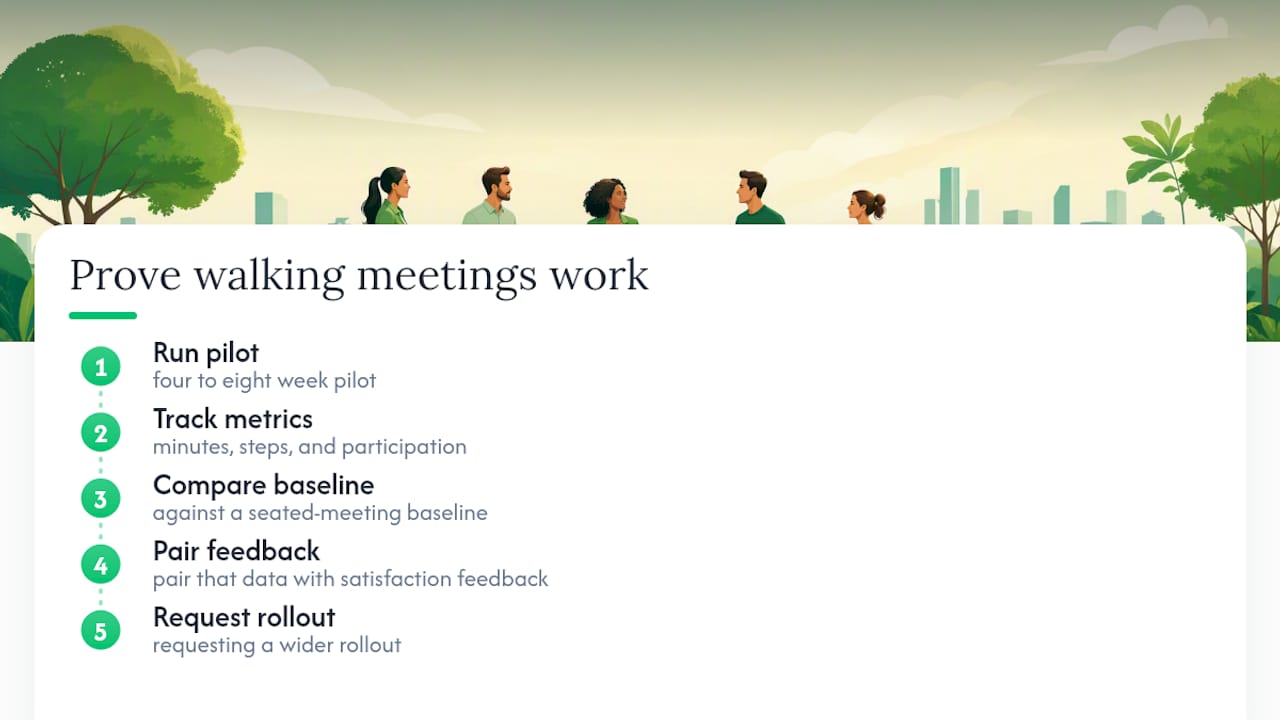 Prove walking meetings work

1
Run pilot
four to eight week pilot

2
Track metrics
minutes, steps, and participation

3
Compare baseline
against a seated-meeting baseline

4
Pair feedback
pair that data with satisfaction feedback

5
Request rollout
requesting a wider rollout